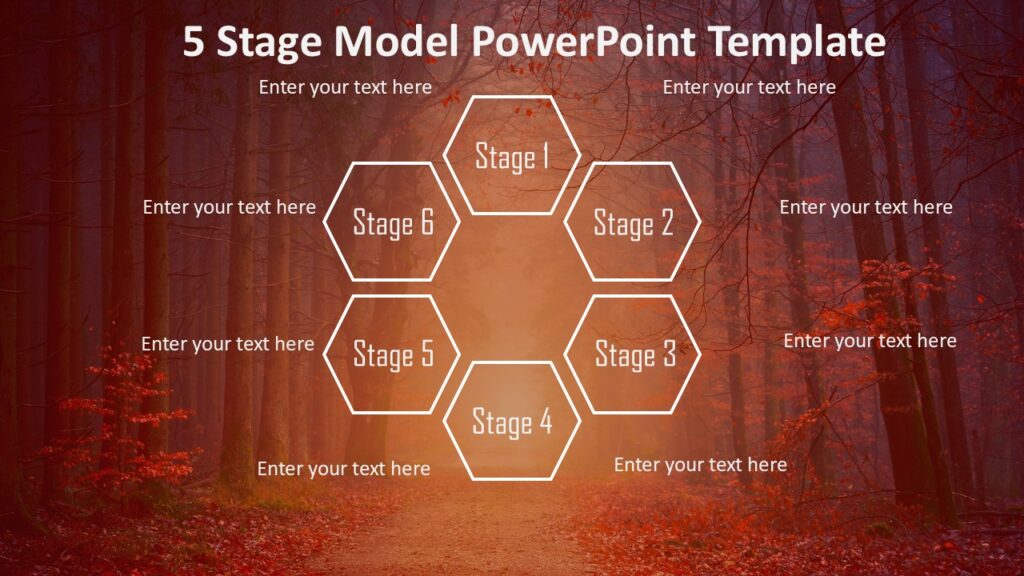 5 Stage Model PowerPoint Template

Enter your text here

Enter your text here

Stage 1

Enter your text here

Stage 6

Stage 2

Enter your text here

Enter your text here

Stage 5

Stage 3

Enter your text here

Stage 4

Enter your text here

Enter your text here